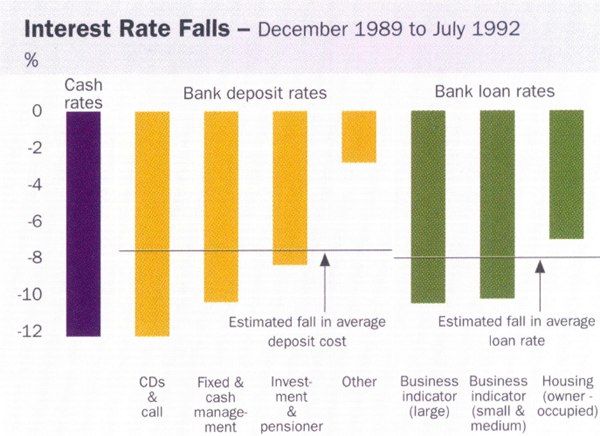 Interest Rate Falls – December 1989 to July 1992

%

Cash rates

Bank deposit rates

Bank loan rates

0
-2
-4
-6
-8
-10
-12

Estimated fall in average deposit cost

Estimated fall in average loan rate

CDs & call

Fixed & cash management

Investment & pensioner

Other

Business indicator (large)

Business indicator (small & medium)

Housing (owner - occupied)